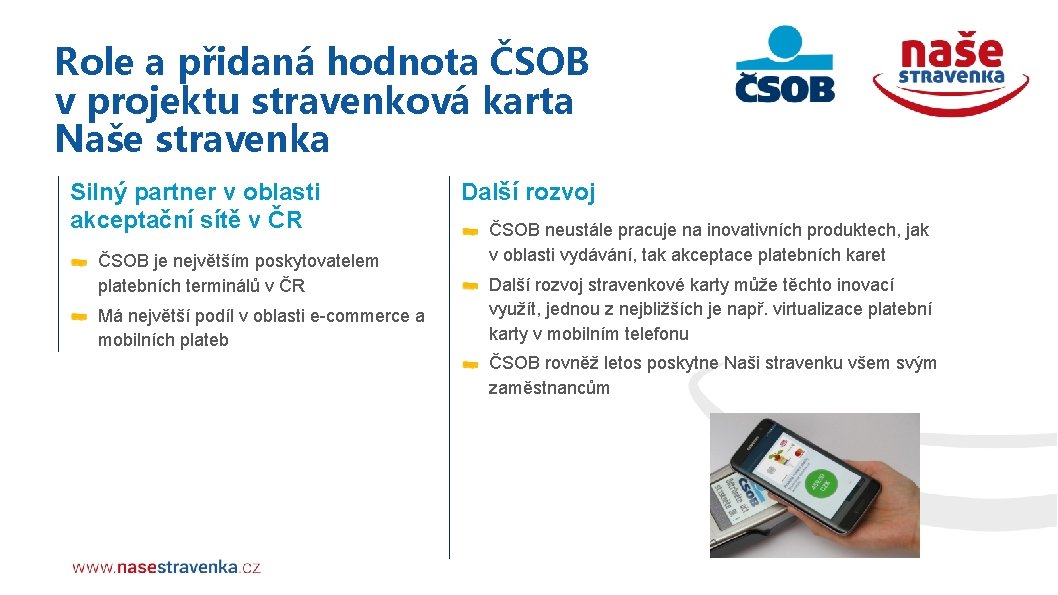 Role a přidaná hodnota ČSOB v projektu stravenková karta Naše stravenka

ČSOB

naše STRAVENKA

Silný partner v oblasti akceptační sítě v ČR

ČSOB je největším poskytovatelem platebních terminálů v ČR

Má největší podíl v oblasti e-commerce a mobilních plateb

Další rozvoj

ČSOB neustále pracuje na inovativních produktech, jak v oblasti vydávání, tak akceptace platebních karet

Další rozvoj stravenkové karty může těchto inovací využít, jednou z nejbližších je např. virtualizace platební karty v mobilním telefonu

ČSOB rovněž letos poskytne Naši stravenku všem svým zaměstnancům

www.nasestravenka.cz